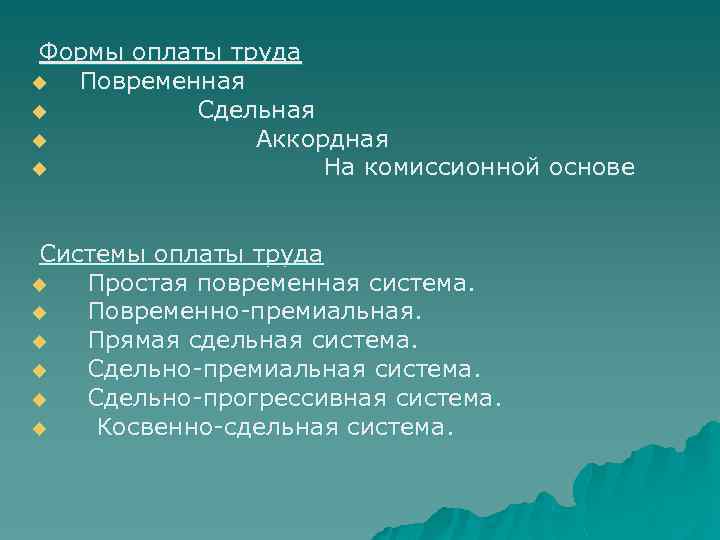 Формы оплаты труда
◆ Повременная
◆ Сдельная
◆ Аккордная
◆ На комиссионной основе

Системы оплаты труда
◆ Простая повременная система.
◆ Повременно-премиальная.
◆ Прямая сдельная система.
◆ Сдельно-премиальная система.
◆ Сдельно-прогрессивная система.
◆ Косвенно-сдельная система.